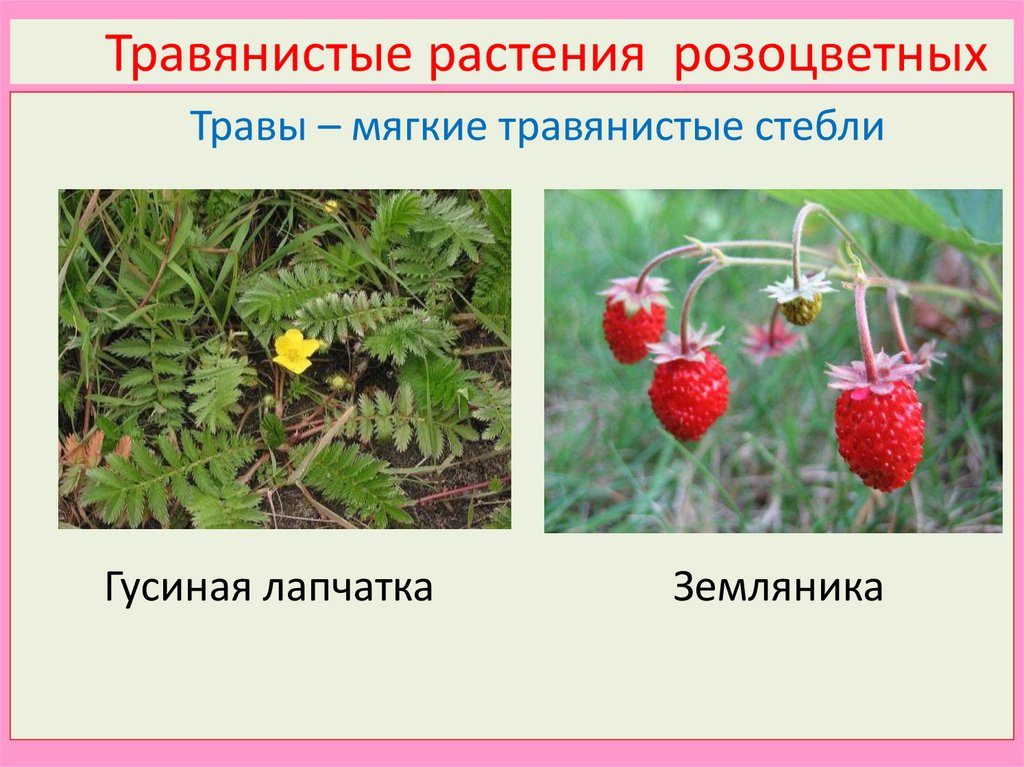 Травянистые растения розоцветных

Травы – мягкие травянистые стебли

Гусиная лапчатка

Земляника